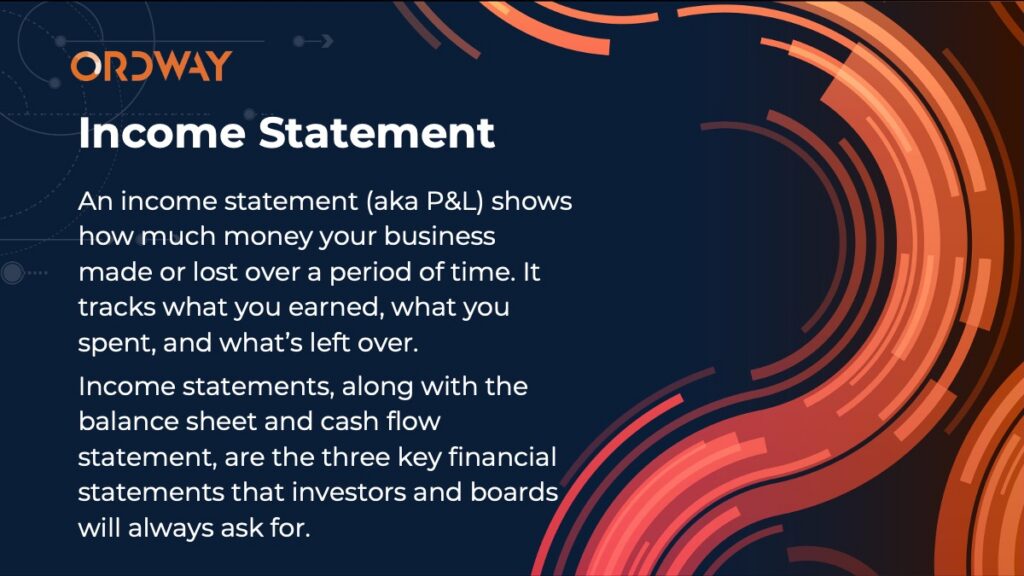 ORDWAY

Income Statement

An income statement (aka P&L) shows how much money your business made or lost over a period of time. It tracks what you earned, what you spent, and what's left over.

Income statements, along with the balance sheet and cash flow statement, are the three key financial statements that investors and boards will always ask for.